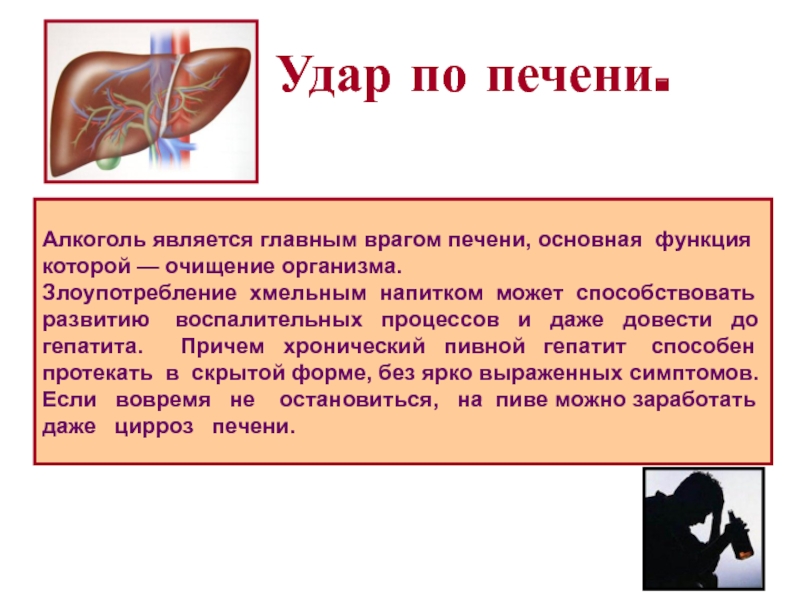 Удар по печени.

Алкоголь является главным врагом печени, основная функция которой — очищение организма.
Злоупотребление хмельным напитком может способствовать развитию воспалительных процессов и даже довести до гепатита. Причем хронический пивной гепатит способен протекать в скрытой форме, без ярко выраженных симптомов. Если вовремя не остановиться, на пиве можно заработать даже цирроз печени.